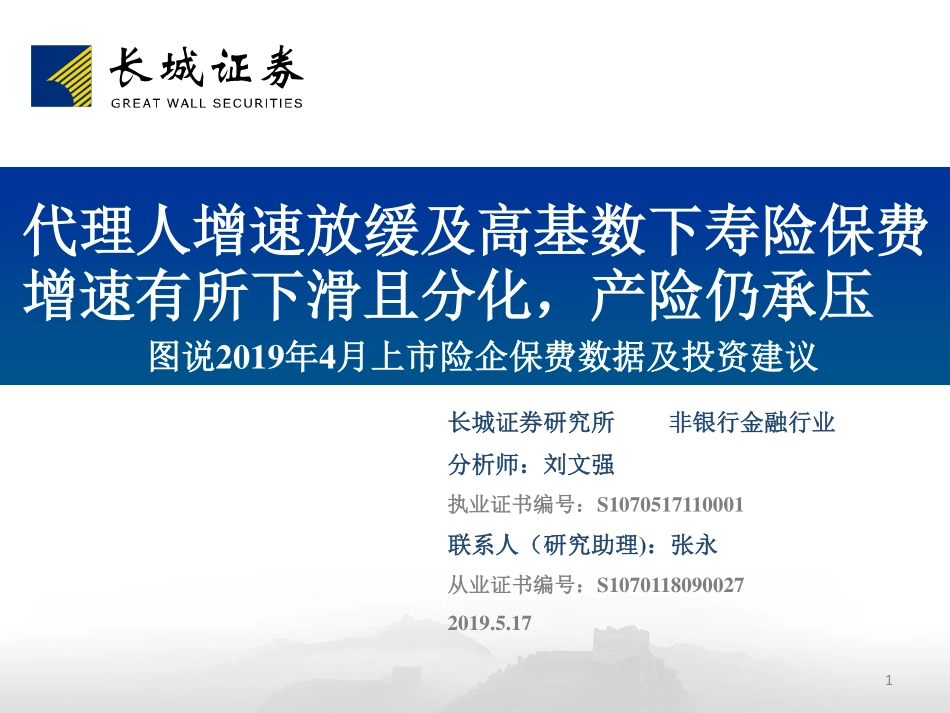 长城证券
GREAT WALL SECURITIES

代理人增速放缓及高基数下寿险保费增速有所下滑且分化，产险仍承压

图说2019年4月上市险企保费数据及投资建议

长城证券研究所　　非银行金融行业

分析师：刘文强

执业证书编号：S1070517110001

联系人（研究助理)：张永

从业证书编号：S1070118090027

2019.5.17

1